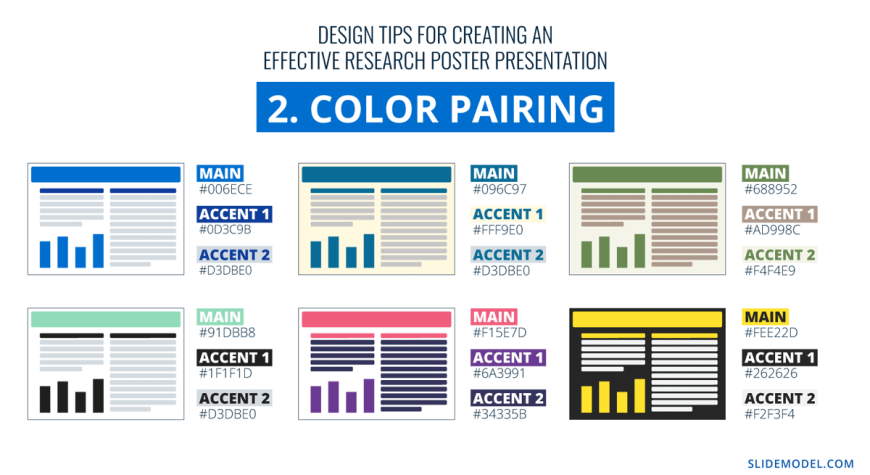 DESIGN TIPS FOR CREATING AN EFFECTIVE RESEARCH POSTER PRESENTATION

2. COLOR PAIRING

MAIN
#006ECE
ACCENT 1
#0D3C9B
ACCENT 2
#D3DBE0

MAIN
#096C97
ACCENT 1
#FFF9E0
ACCENT 2
#D3DBE0

MAIN
#688952
ACCENT 1
#AD998C
ACCENT 2
#F4F4E9

MAIN
#91DBB8
ACCENT 1
#1F1F1D
ACCENT 2
#D3DBE0

MAIN
#F15E7D
ACCENT 1
#6A3991
ACCENT 2
#34335B

MAIN
#FEE22D
ACCENT 1
#262626
ACCENT 2
#F2F3F4

SLIDEMODEL.COM